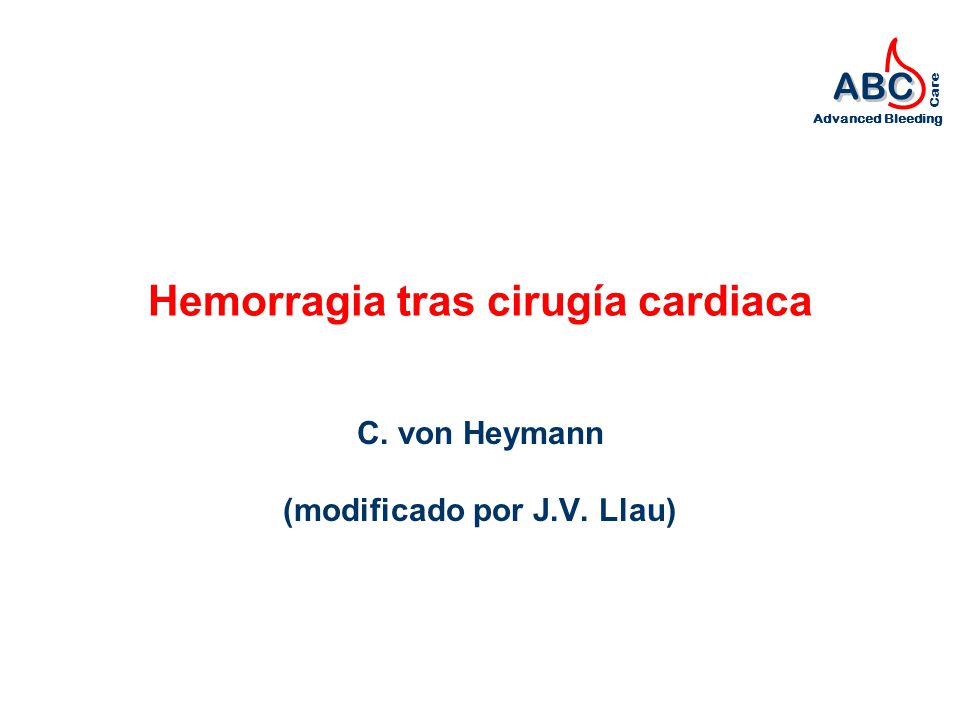 ABC Care
Advanced Bleeding

Hemorragia tras cirugía cardiaca

C. von Heymann

(modificado por J.V. Llau)